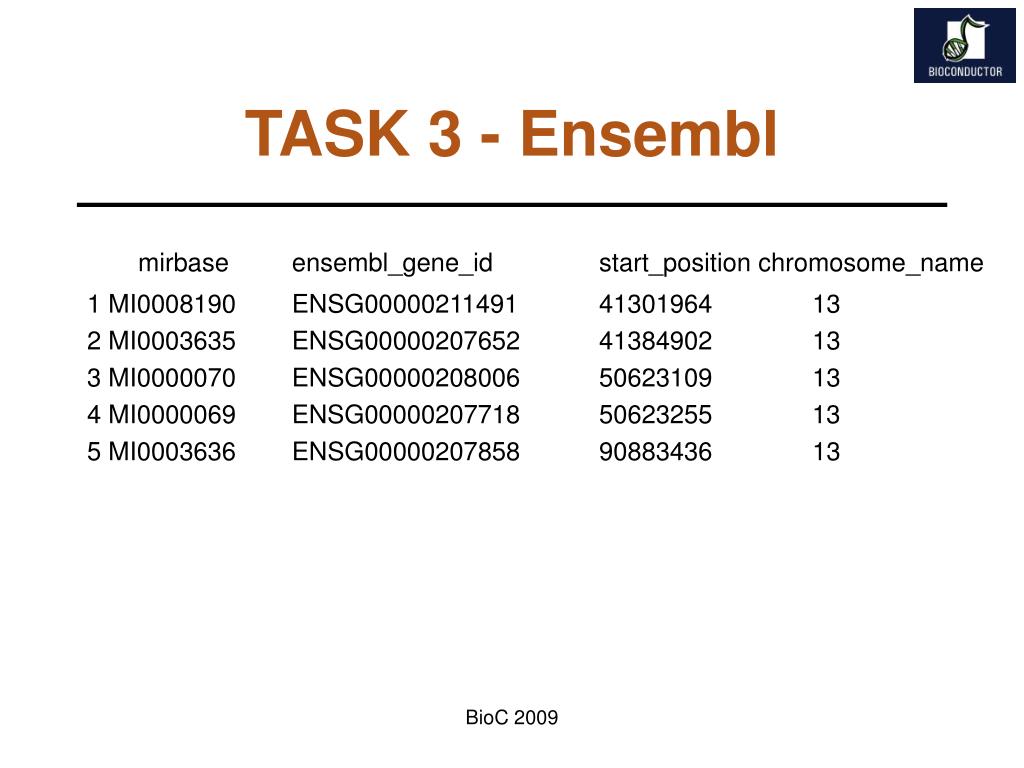 BIOCONDUCTOR

TASK 3 - Ensembl

|   | mirbase | ensembl_gene_id | start_position | chromosome_name |
|---|---|---|---|---|
| 1 | MI0008190 | ENSG00000211491 | 41301964 | 13 |
| 2 | MI0003635 | ENSG00000207652 | 41384902 | 13 |
| 3 | MI0000070 | ENSG00000208006 | 50623109 | 13 |
| 4 | MI0000069 | ENSG00000207718 | 50623255 | 13 |
| 5 | MI0003636 | ENSG00000207858 | 90883436 | 13 |

BioC 2009